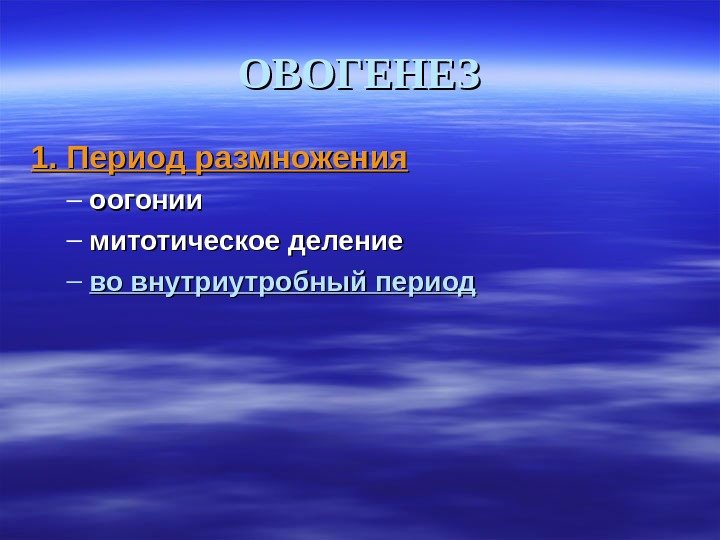 ОВОГЕНЕЗ

1. Период размножения

– оогонии

– митотическое деление

– во внутриутробный период